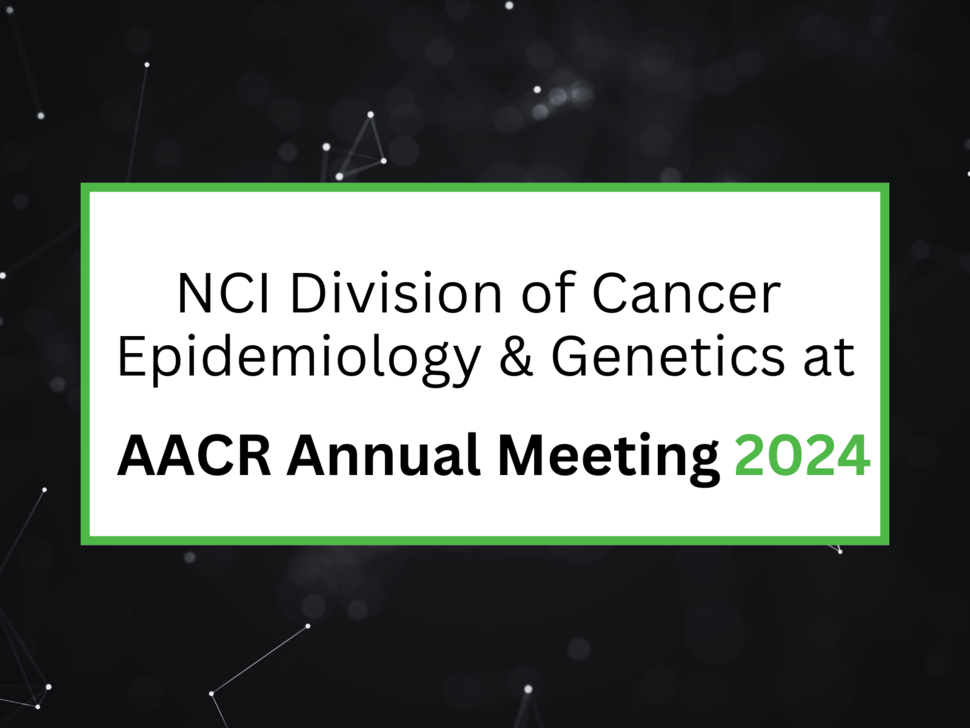 NCI Division of Cancer Epidemiology & Genetics at

AACR Annual Meeting 2024